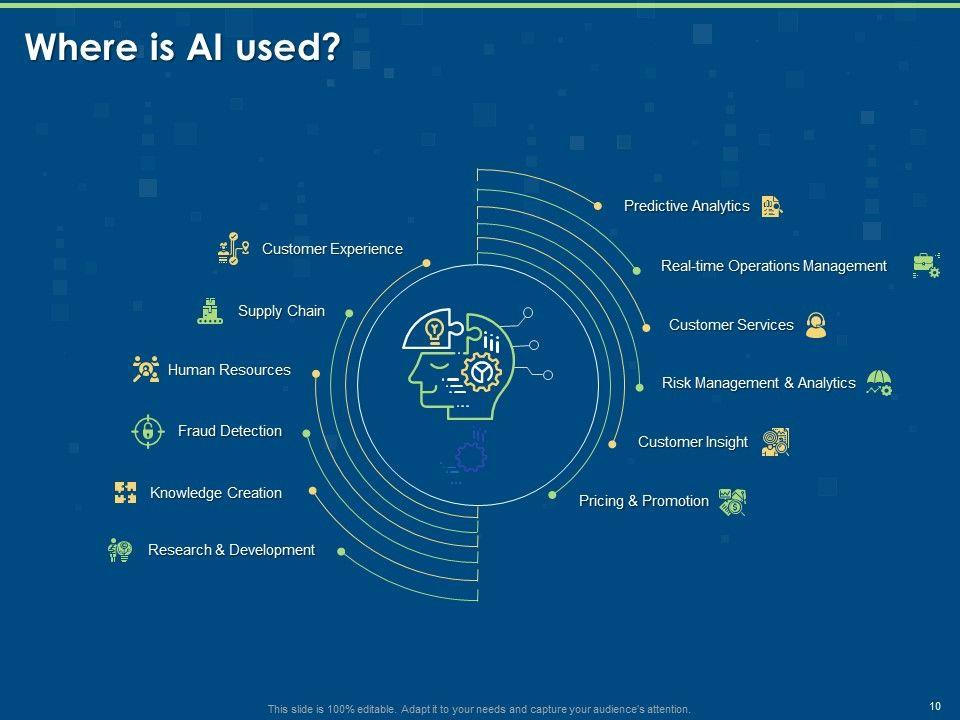 Where is AI used?

Customer Experience

Supply Chain

Human Resources

Fraud Detection

Knowledge Creation

Research & Development

Predictive Analytics

Real-time Operations Management

Customer Services

Risk Management & Analytics

Customer Insight

Pricing & Promotion

This slide is 100% editable. Adapt it to your needs and capture your audience's attention.

10